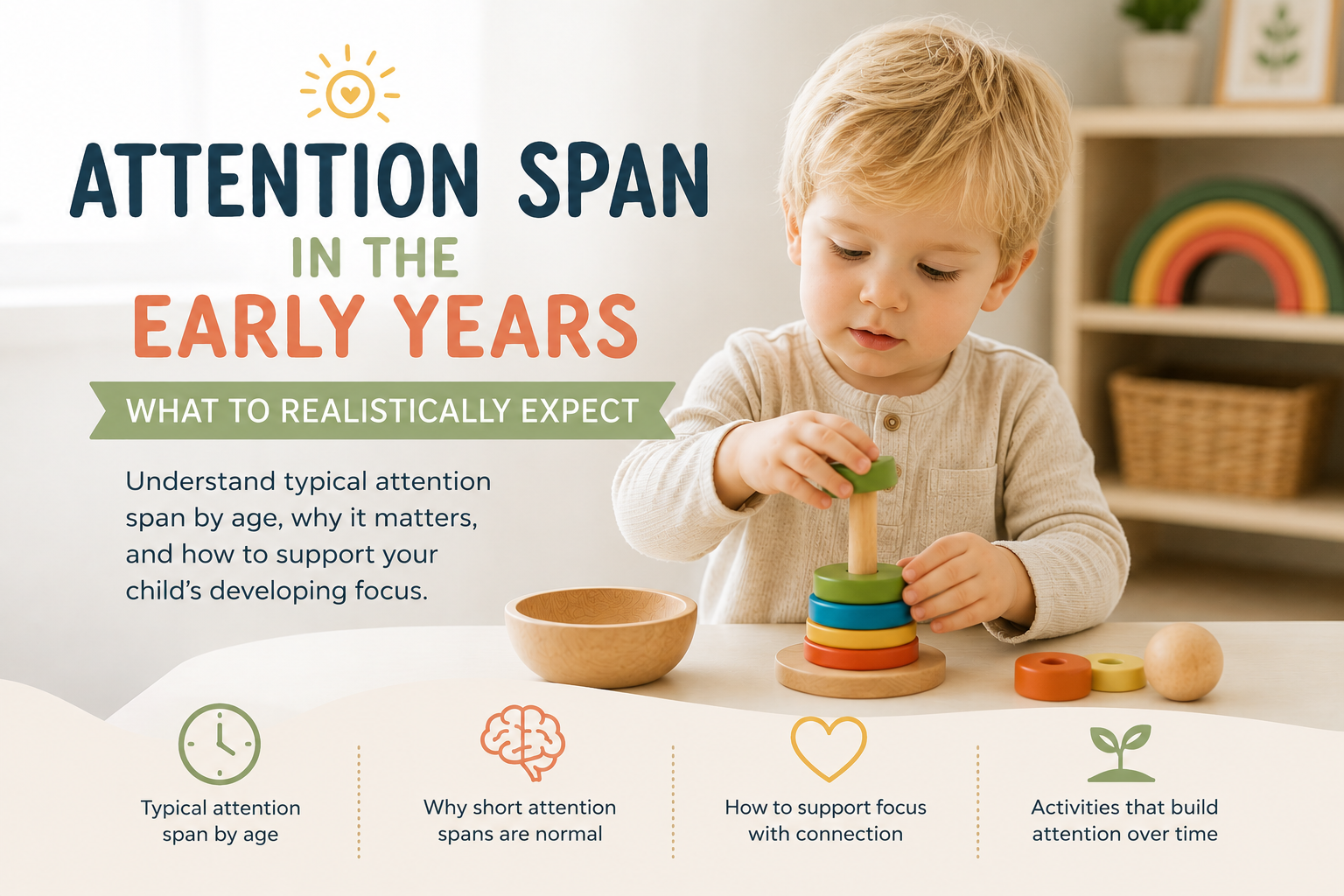 ATTENTION SPAN
IN THE
EARLY YEARS

WHAT TO REALISTICALLY EXPECT

Understand typical attention span by age, why it matters, and how to support your child's developing focus.

Typical attention span by age

Why short attention spans are normal

How to support focus with connection

Activities that build attention over time